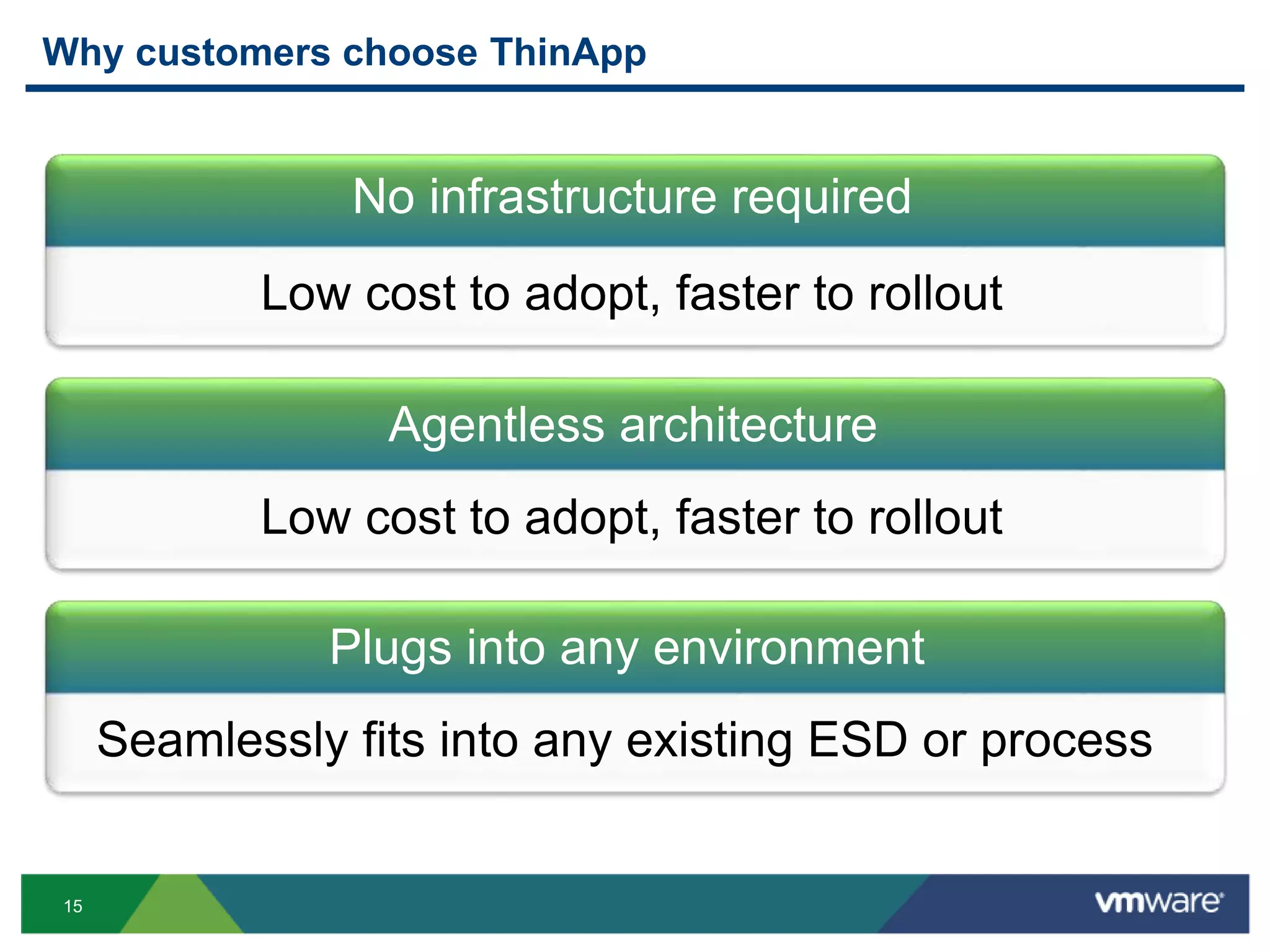 Why customers choose ThinApp

No infrastructure required

Low cost to adopt, faster to rollout

Agentless architecture

Low cost to adopt, faster to rollout

Plugs into any environment

Seamlessly fits into any existing ESD or process

15

vmware